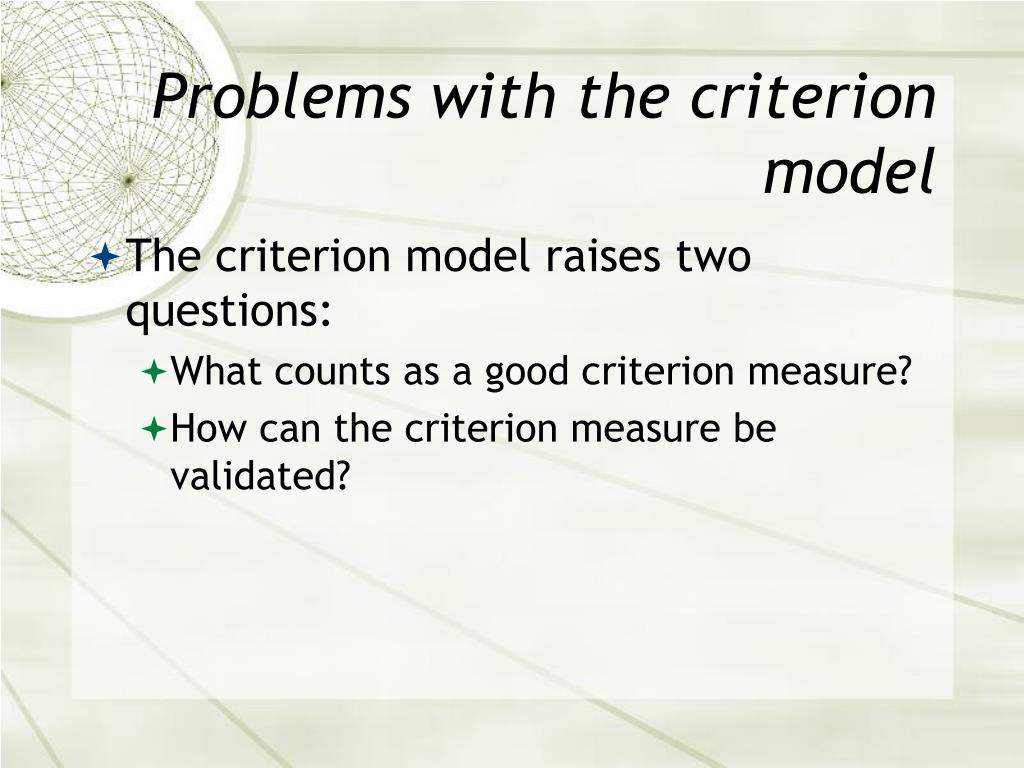 Problems with the criterion model

The criterion model raises two questions:

What counts as a good criterion measure?

How can the criterion measure be validated?